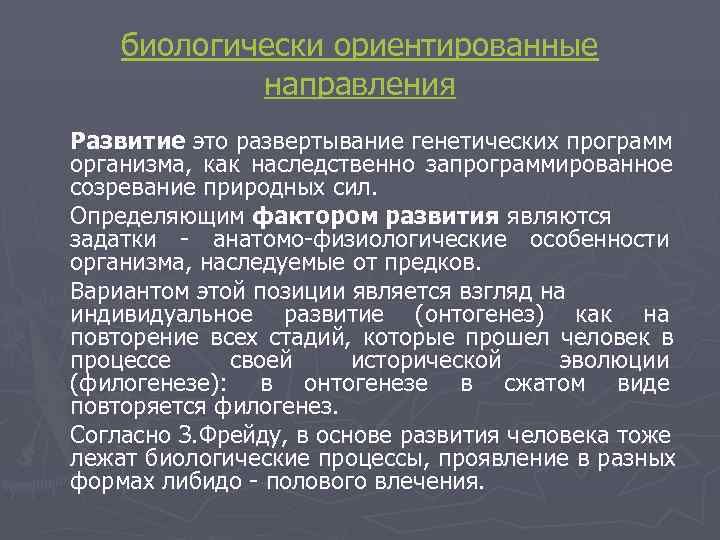 биологически ориентированные направления

Развитие это развертывание генетических программ организма, как наследственно запрограммированное созревание природных сил.

Определяющим фактором развития являются задатки - анатомо-физиологические особенности организма, наследуемые от предков.

Вариантом этой позиции является взгляд на индивидуальное развитие (онтогенез) как на повторение всех стадий, которые прошел человек в процессе своей исторической эволюции (филогенезе): в онтогенезе в сжатом виде повторяется филогенез.

Согласно З.Фрейду, в основе развития человека тоже лежат биологические процессы, проявление в разных формах либидо - полового влечения.